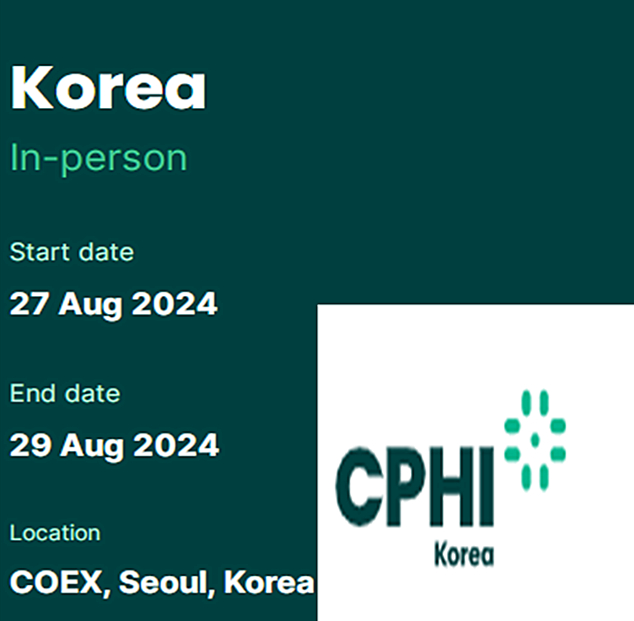 Korea
In-person

Start date
27 Aug 2024

End date
29 Aug 2024

Location
COEX, Seoul, Korea

CPHI
Korea